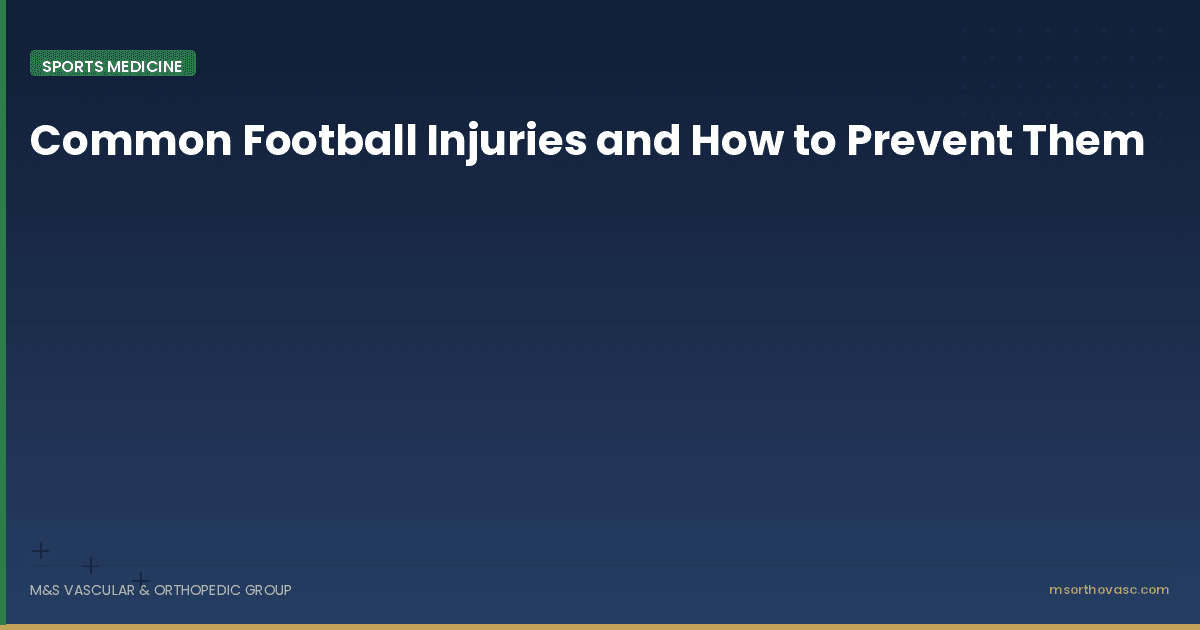 SPORTS MEDICINE

Common Football Injuries and How to Prevent Them

M&S VASCULAR & ORTHOPEDIC GROUP

msorthovasc.com